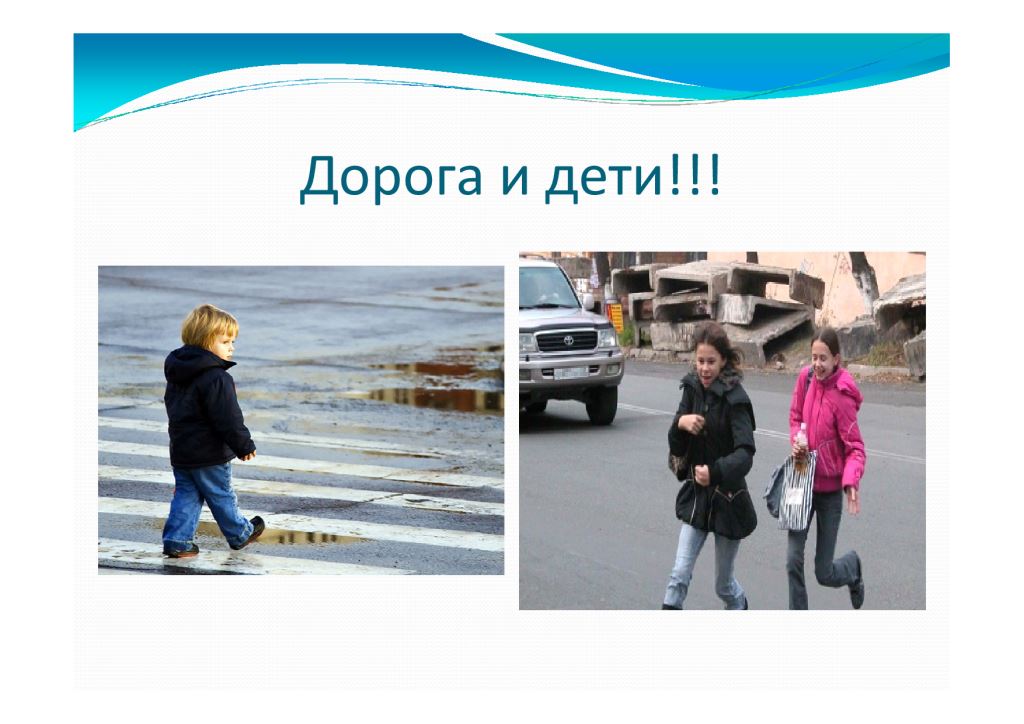 Дорога и дети!!!